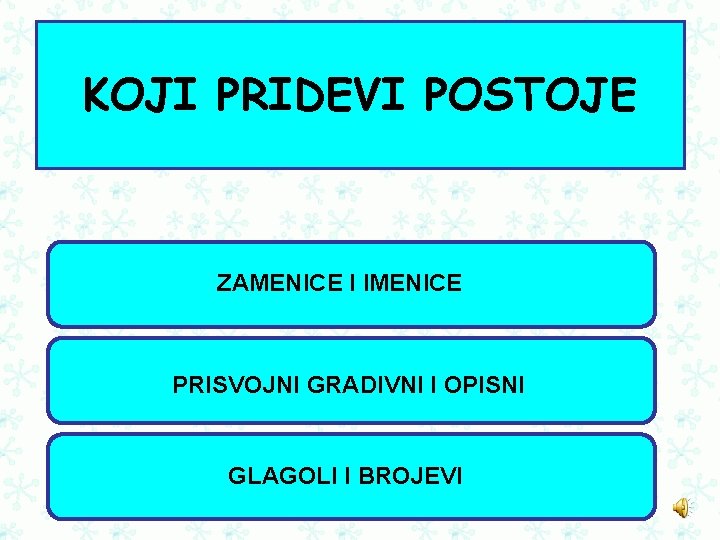 KOJI PRIDEVI POSTOJE

ZAMENICE I IMENICE

PRISVOJNI GRADIVNI I OPISNI

GLAGOLI I BROJEVI